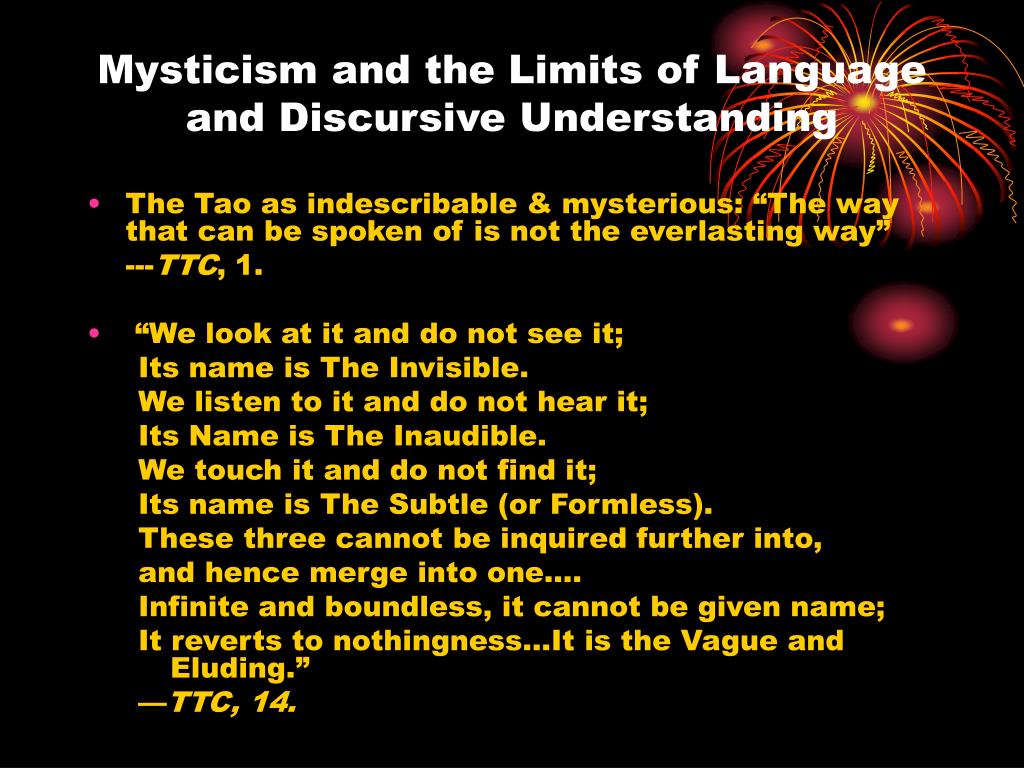 Mysticism and the Limits of Language and Discursive Understanding

• The Tao as indescribable & mysterious: “The way that can be spoken of is not the everlasting way”
---TTC, 1.

• “We look at it and do not see it;
Its name is The Invisible.
We listen to it and do not hear it;
Its Name is The Inaudible.
We touch it and do not find it;
Its name is The Subtle (or Formless).
These three cannot be inquired further into,
and hence merge into one….
Infinite and boundless, it cannot be given name;
It reverts to nothingness…It is the Vague and Eluding.”
—TTC, 14.